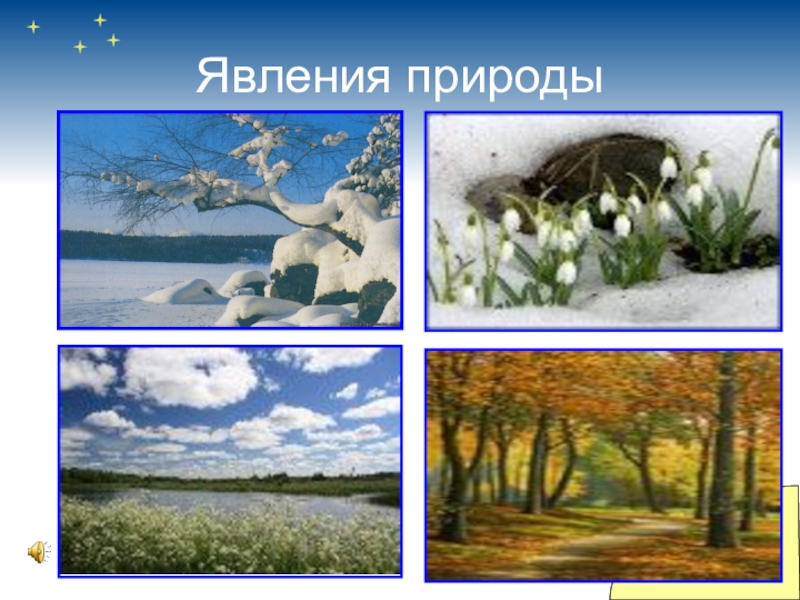 Явления природы